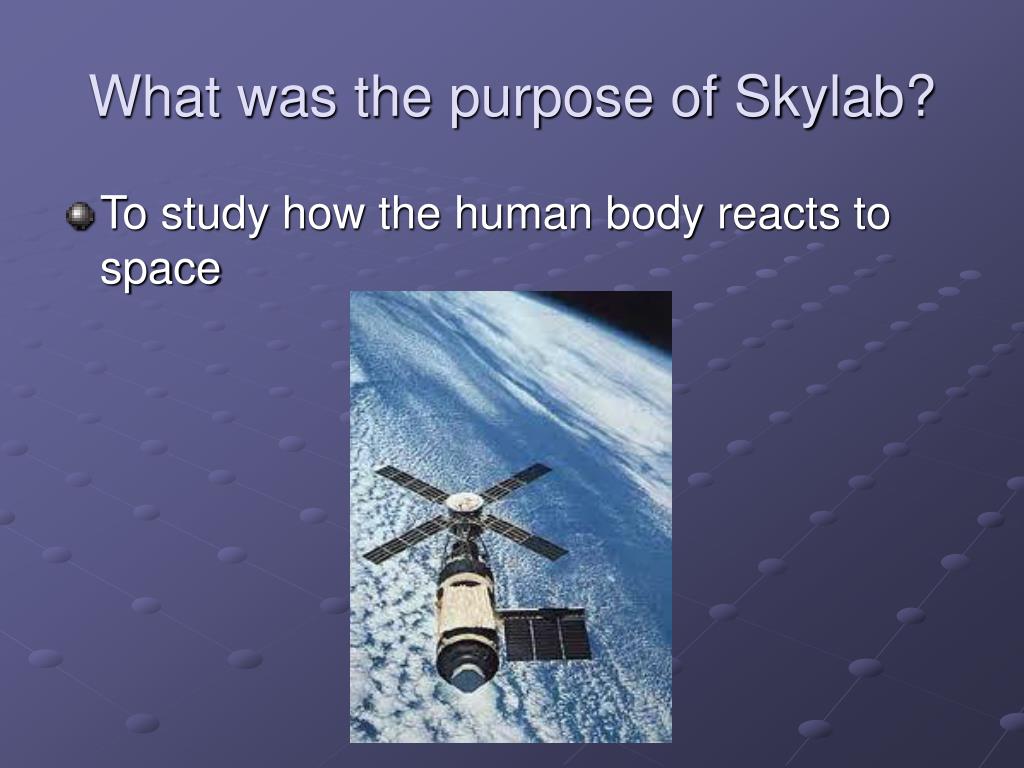 What was the purpose of Skylab?

To study how the human body reacts to space